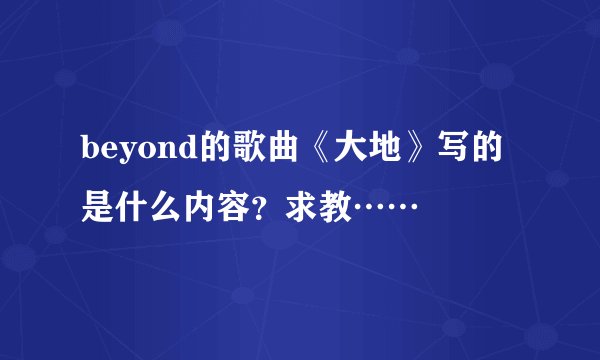 beyond的歌曲《大地》写的是什么内容？求教……